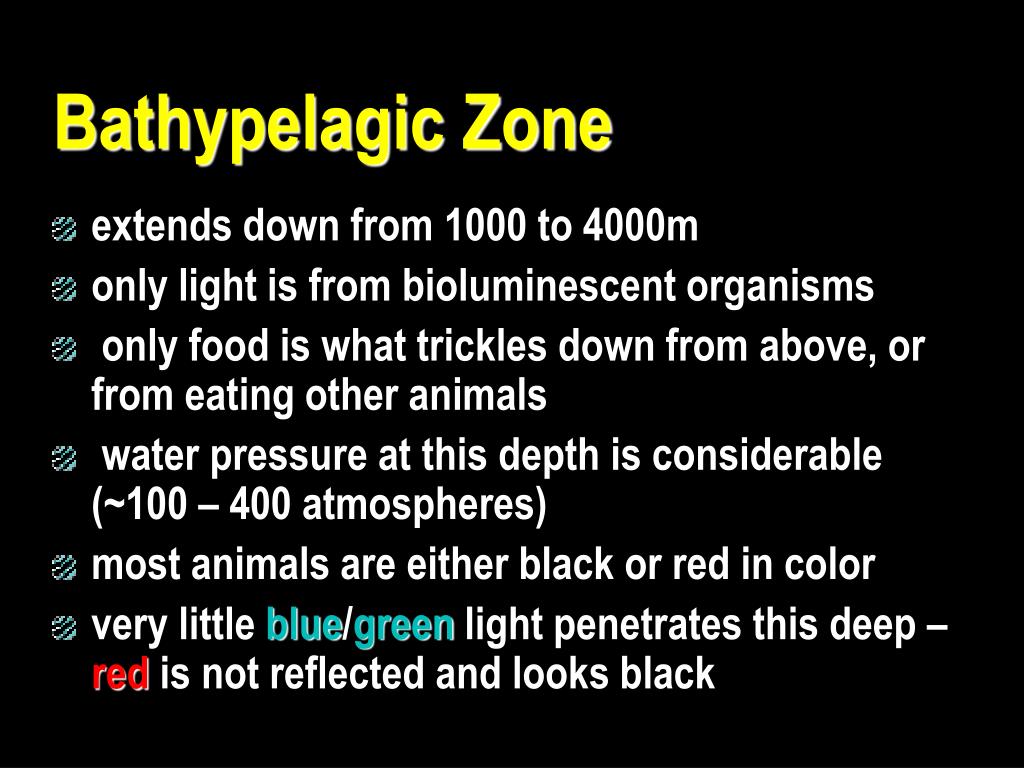 Bathypelagic Zone

extends down from 1000 to 4000m

only light is from bioluminescent organisms

only food is what trickles down from above, or from eating other animals

water pressure at this depth is considerable (~100 – 400 atmospheres)

most animals are either black or red in color

very little blue/green light penetrates this deep – red is not reflected and looks black